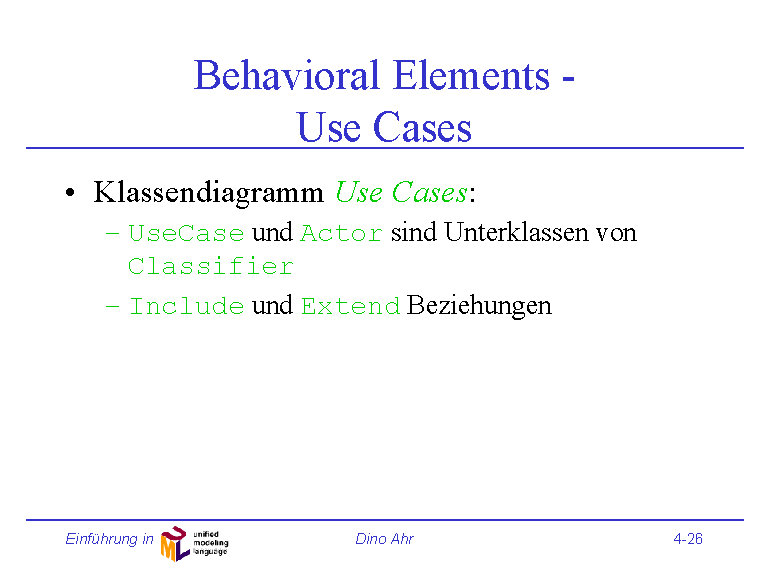 Behavioral Elements -
Use Cases

• Klassendiagramm Use Cases:
– UseCase und Actor sind Unterklassen von Classifier
– Include und Extend Beziehungen

Einführung in UML unified modeling language
Dino Ahr
4-26